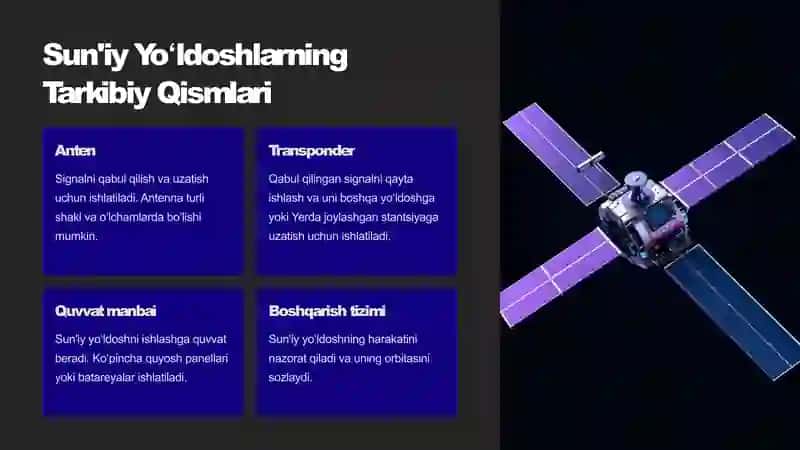 Sun'iy Yo‘ldoshlarning Tarkibiy Qismlari

Anten

Signalni qabul qilish va uzatish uchun ishlatiladi. Antenna turli shakl va o'lchamlarda bo'lishi mumkin.

Transponder

Qabul qilingan signalni qayta ishlash va uni boshqa yo'ldoshga yoki Yerda joylashgan stantsiyaga uzatish uchun ishlatiladi.

Quvvat manbai

Sun'iy yo'ldoshni ishlashga quvvat beradi. Ko'pincha quyosh panellari yoki batareyalar ishlatiladi.

Boshqarish tizimi

Sun'iy yo'ldoshning harakatini nazorat qiladi va uning orbitasini sozlaydi.